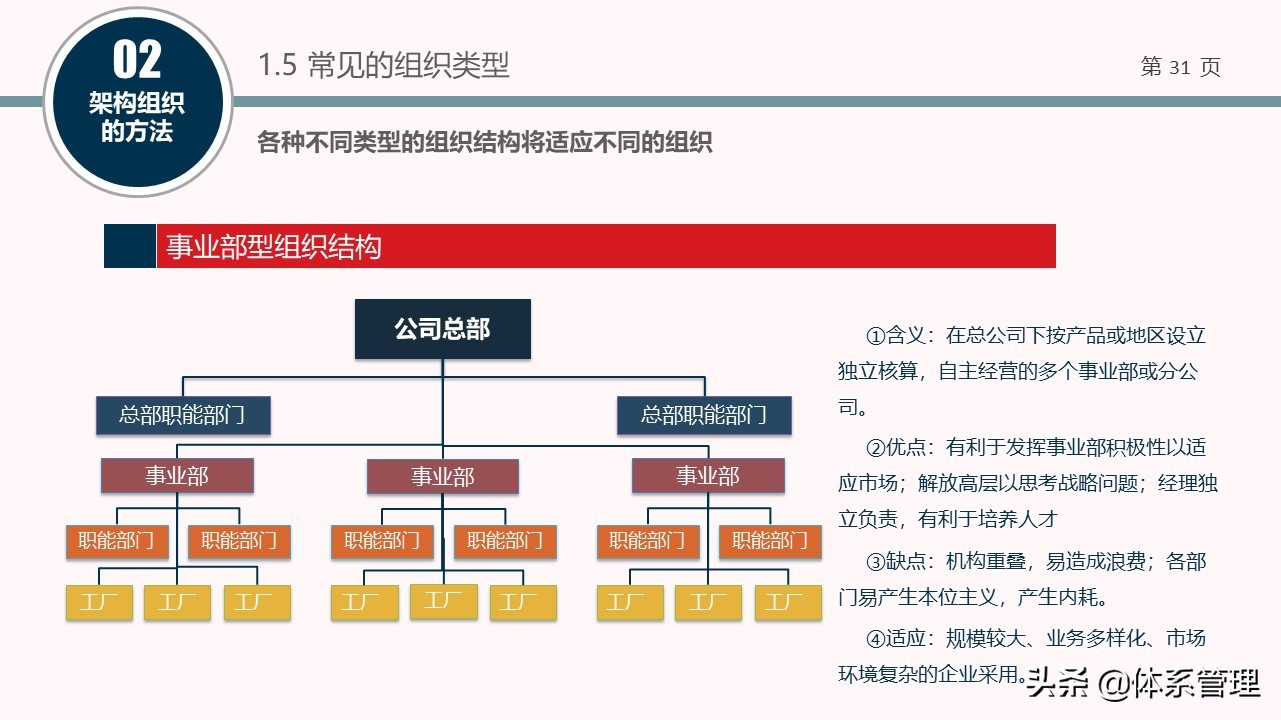 02
架构组织的方法

1.5 常见的组织类型

第 31 页

各种不同类型的组织结构将适应不同的组织

事业部型组织结构

公司总部

总部职能部门

总部职能部门

事业部

事业部

事业部

职能部门

职能部门

职能部门

职能部门

职能部门

职能部门

工厂

工厂

工厂

工厂

工厂

工厂

工厂

工厂

工厂

①含义：在总公司下按产品或地区设立独立核算，自主经营的多个事业部或分公司。

②优点：有利于发挥事业部积极性以适应市场；解放高层以思考战略问题；经理独立负责，有利于培养人才

③缺点：机构重叠，易造成浪费；各部门易产生本位主义，产生内耗。

④适应：规模较大、业务多样化、市场环境复杂的企业采用。

头条 @体系管理